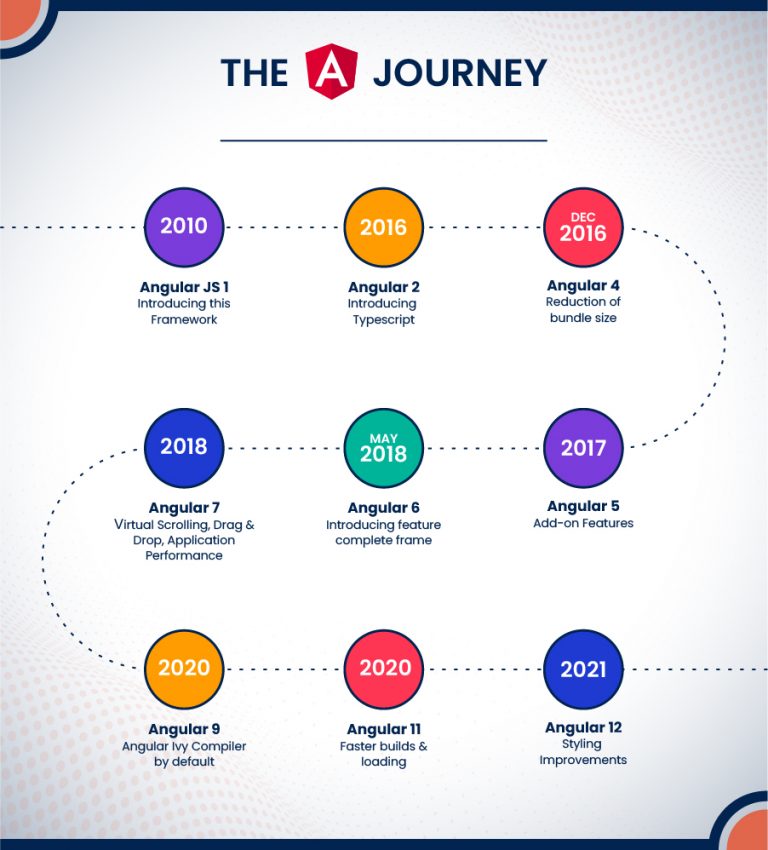 THE A JOURNEY

2010
Angular JS 1
Introducing this Framework

2016
Angular 2
Introducing Typescript

DEC 2016
Angular 4
Reduction of bundle size

2018
Angular 7
Virtual Scrolling, Drag & Drop, Application Performance

MAY 2018
Angular 6
Introducing feature complete frame

2017
Angular 5
Add-on Features

2020
Angular 9
Angular Ivy Compiler by default

2020
Angular 11
Faster builds & loading

2021
Angular 12
Styling Improvements